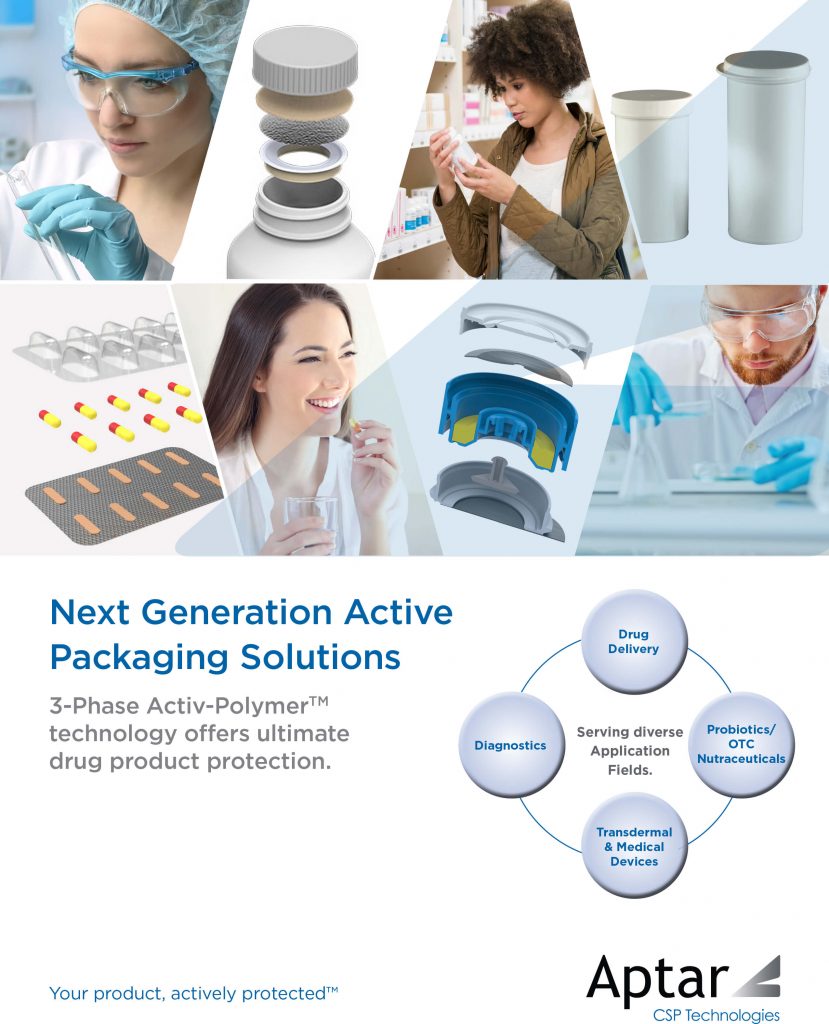 Next Generation Active Packaging Solutions

3-Phase Activ-Polymer™ technology offers ultimate drug product protection.

Drug Delivery

Diagnostics

Serving diverse Application Fields.

Probiotics/ OTC Nutraceuticals

Transdermal & Medical Devices

Your product, actively protected™

Aptar
CSP Technologies